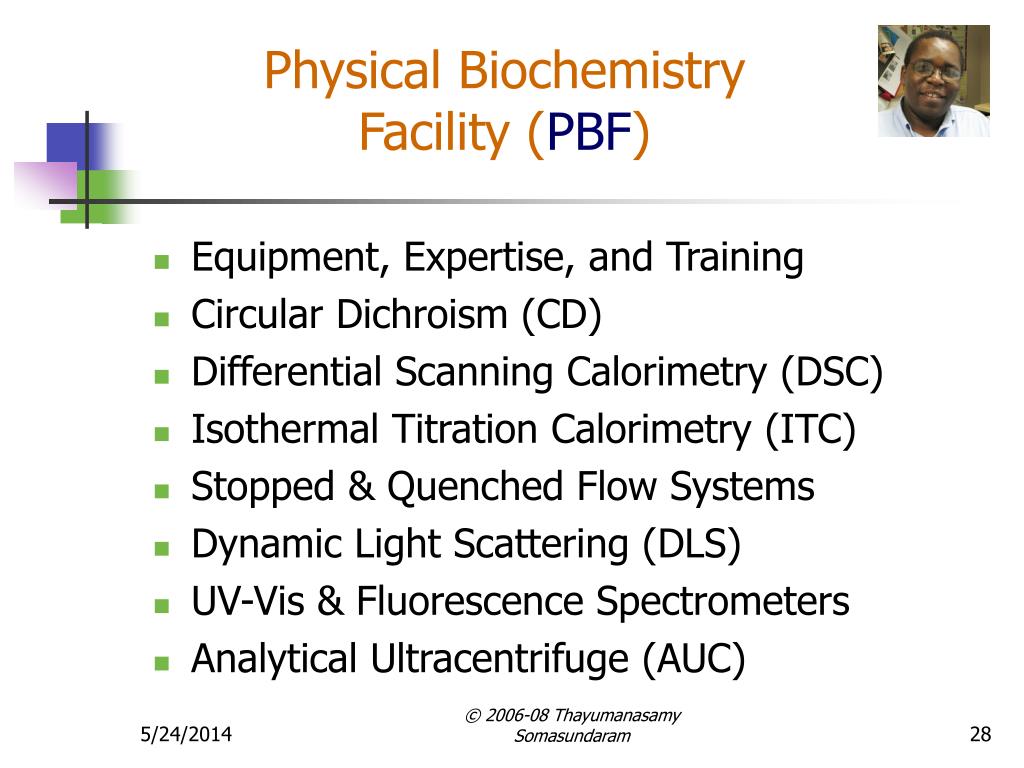 Physical Biochemistry Facility (PBF)

- Equipment, Expertise, and Training
- Circular Dichroism (CD)
- Differential Scanning Calorimetry (DSC)
- Isothermal Titration Calorimetry (ITC)
- Stopped & Quenched Flow Systems
- Dynamic Light Scattering (DLS)
- UV-Vis & Fluorescence Spectrometers
- Analytical Ultracentrifuge (AUC)

5/24/2014

© 2006-08 Thayumanasamy Somasundaram

28